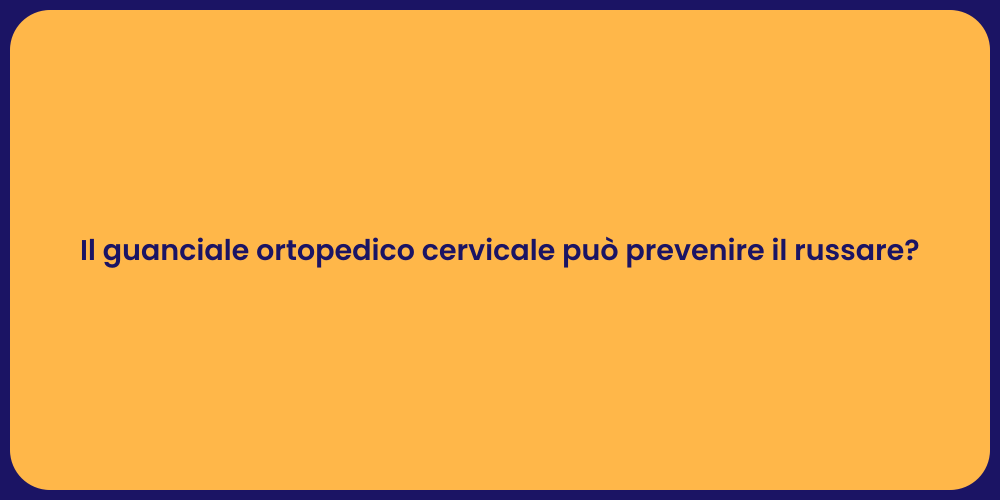 Il guanciale ortopedico cervicale può prevenire il russare?